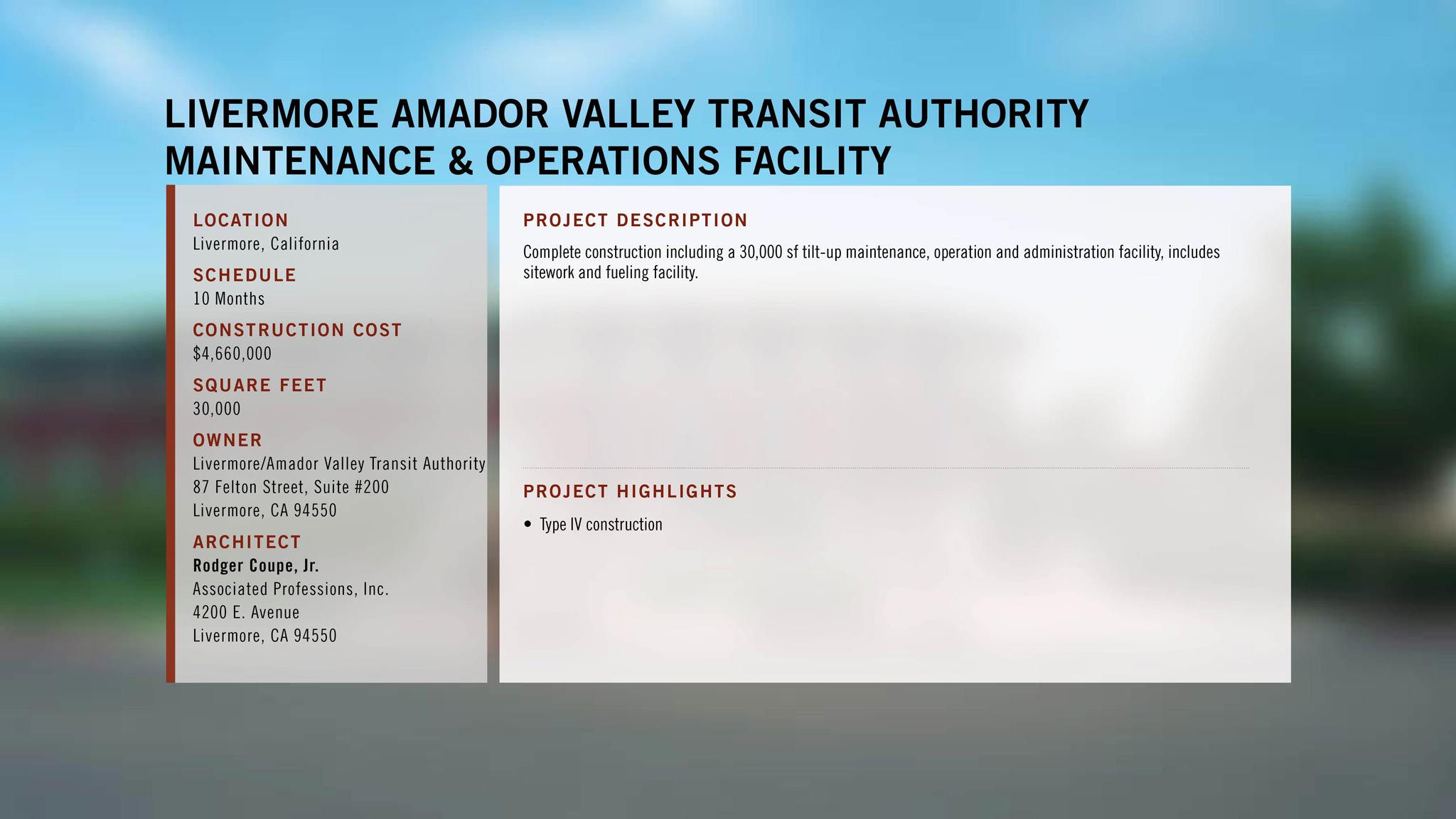 LIVERMORE AMADOR VALLEY TRANSIT AUTHORITY MAINTENANCE & OPERATIONS FACILITY

LOCATION
Livermore, California

SCHEDULE
10 Months

CONSTRUCTION COST
$4,660,000

SQUARE FEET
30,000

OWNER
Livermore/Amador Valley Transit Authority
87 Felton Street, Suite #200
Livermore, CA 94550

ARCHITECT
Rodger Coupe, Jr.
Associated Professions, Inc.
4200 E. Avenue
Livermore, CA 94550

PROJECT DESCRIPTION

Complete construction including a 30,000 sf tilt-up maintenance, operation and administration facility, includes sitework and fueling facility.

PROJECT HIGHLIGHTS

• Type IV construction